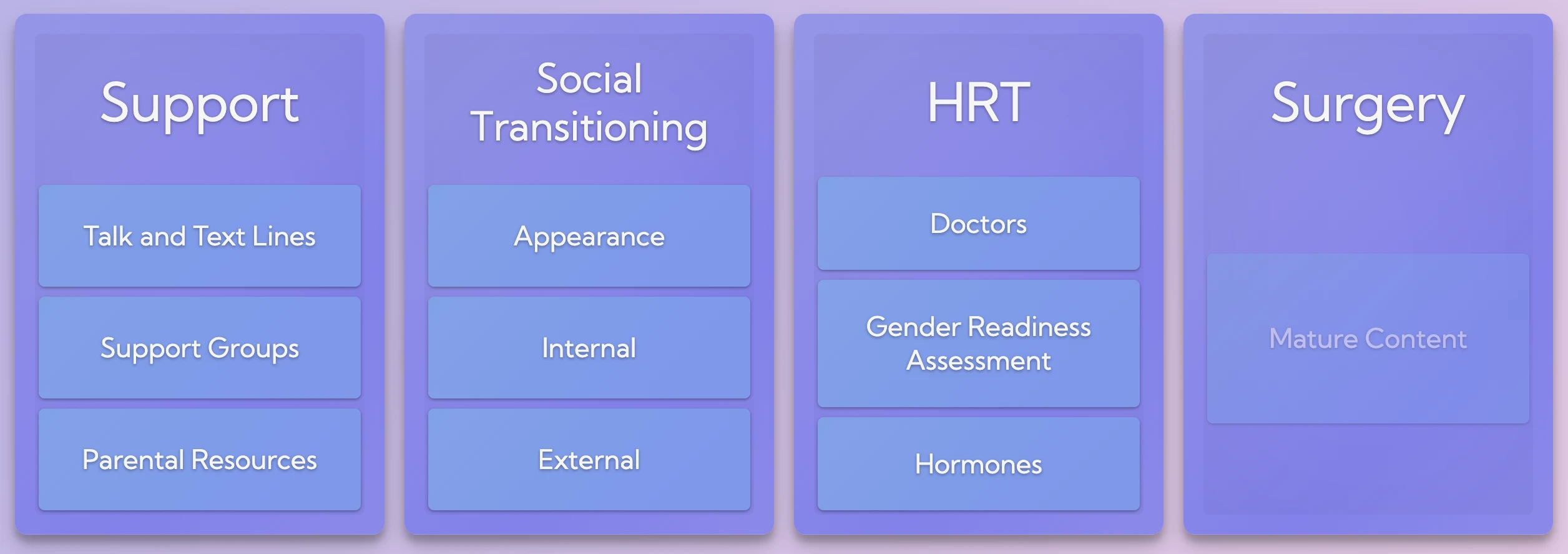 Support

Talk and Text Lines

Support Groups

Parental Resources

Social Transitioning

Appearance

Internal

External

HRT

Doctors

Gender Readiness Assessment

Hormones

Surgery

Mature Content